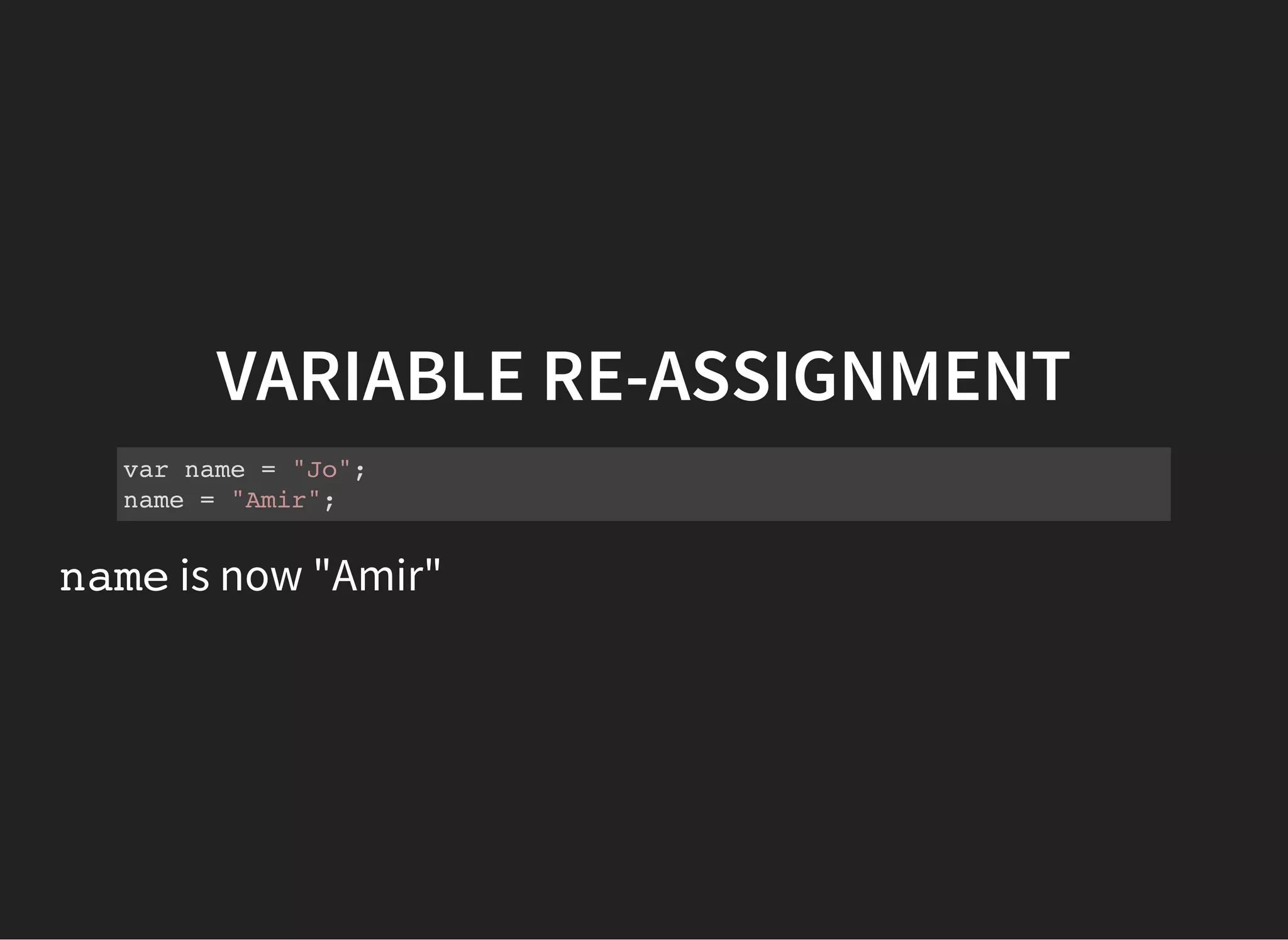 VARIABLE RE-ASSIGNMENT

var name = "Jo";
name = "Amir";

name is now "Amir"